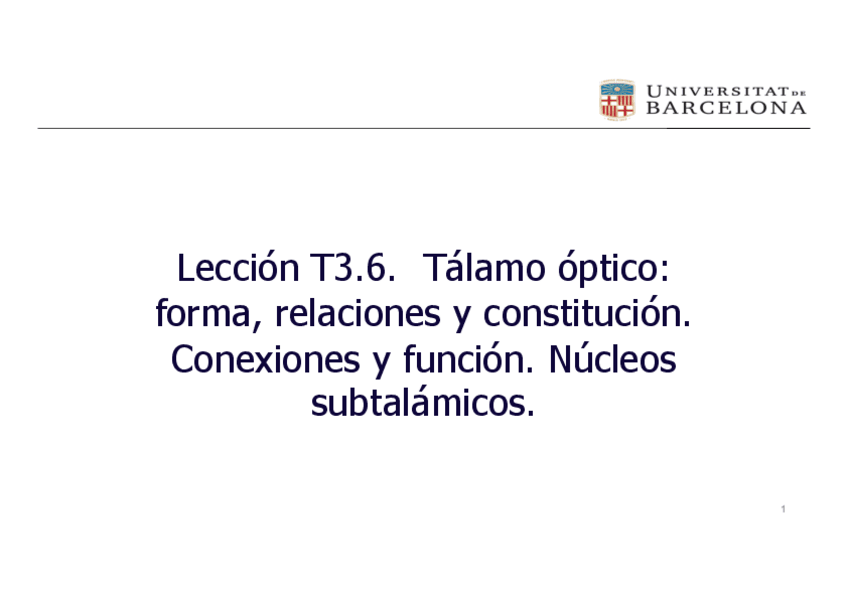 UNIVERSITAT DE BARCELONA

Lección T3.6. Tálamo óptico: forma, relaciones y constitución. Conexiones y función. Núcleos subtalámicos.

1